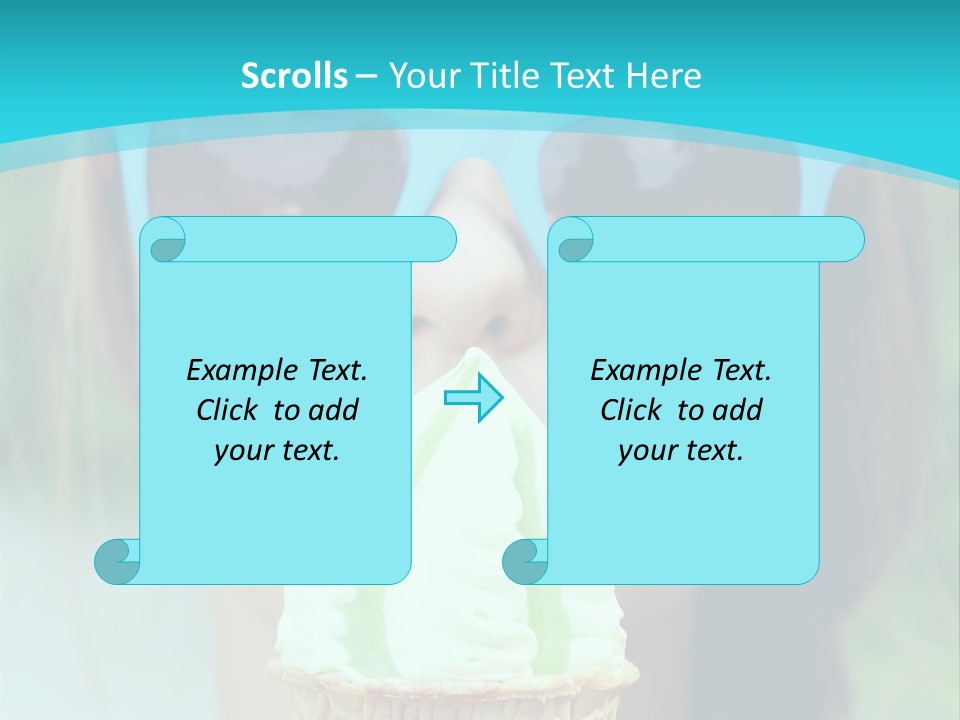 Scrolls – Your Title Text Here

Example Text. Click to add your text.

Example Text. Click to add your text.